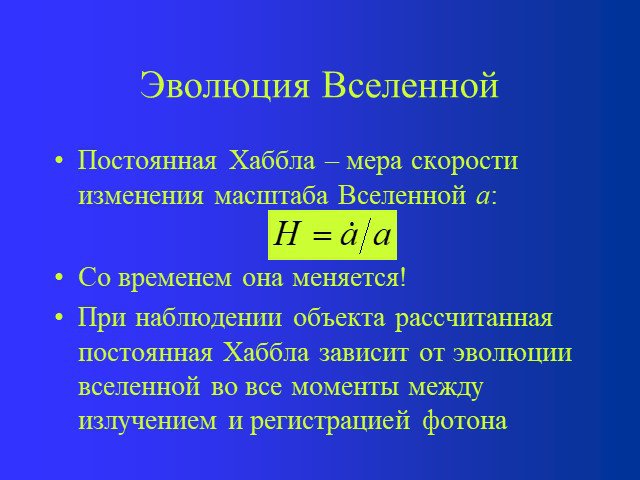 Эволюция Вселенной

• Постоянная Хаббла – мера скорости изменения масштаба Вселенной $a$:

$H = \dot{a}/a$

• Со временем она меняется!

• При наблюдении объекта рассчитанная постоянная Хаббла зависит от эволюции вселенной во все моменты между излучением и регистрацией фотона